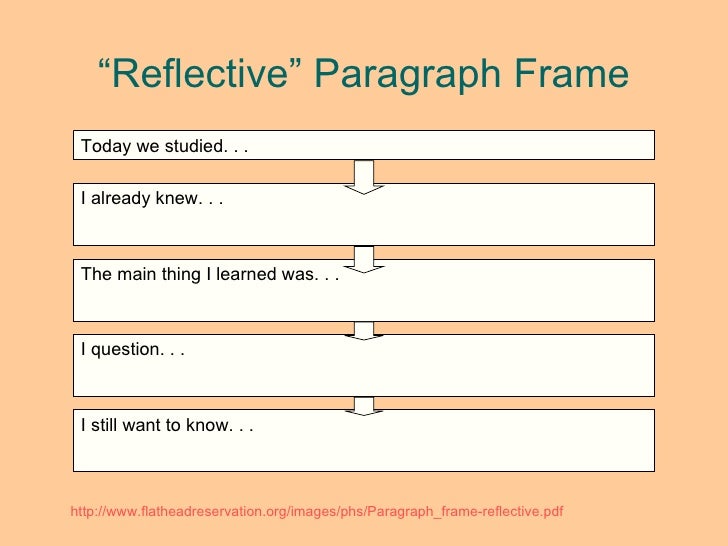 “Reflective” Paragraph Frame

Today we studied. . .

I already knew. . .

The main thing I learned was. . .

I question. . .

I still want to know. . .

http://www.flatheadreservation.org/images/phs/Paragraph_frame-reflective.pdf